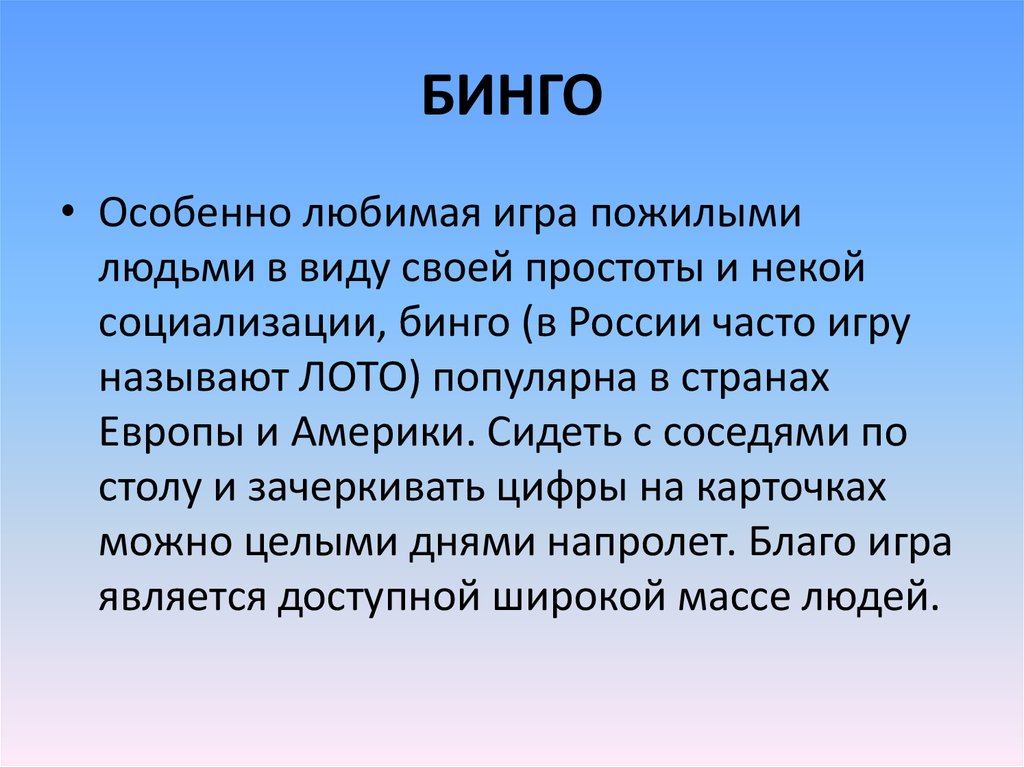 БИНГО

• Особенно любимая игра пожилыми людьми в виду своей простоты и некой социализации, бинго (в России часто игру называют ЛОТО) популярна в странах Европы и Америки. Сидеть с соседями по столу и зачеркивать цифры на карточках можно целыми днями напролет. Благо игра является доступной широкой массе людей.